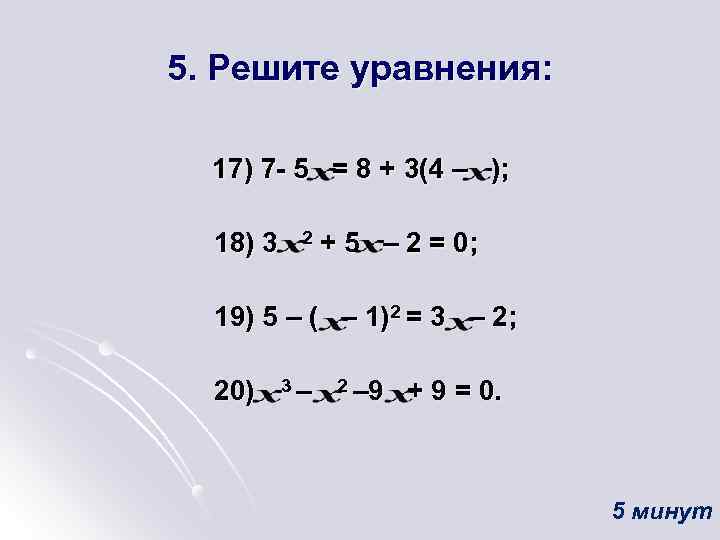 5. Решите уравнения:

17) $7 - 5x = 8 + 3(4 - x)$;

18) $3x^2 + 5x - 2 = 0$;

19) $5 - (x - 1)^2 = 3x - 2$;

20) $x^3 - x^2 - 9x + 9 = 0$.

5 минут